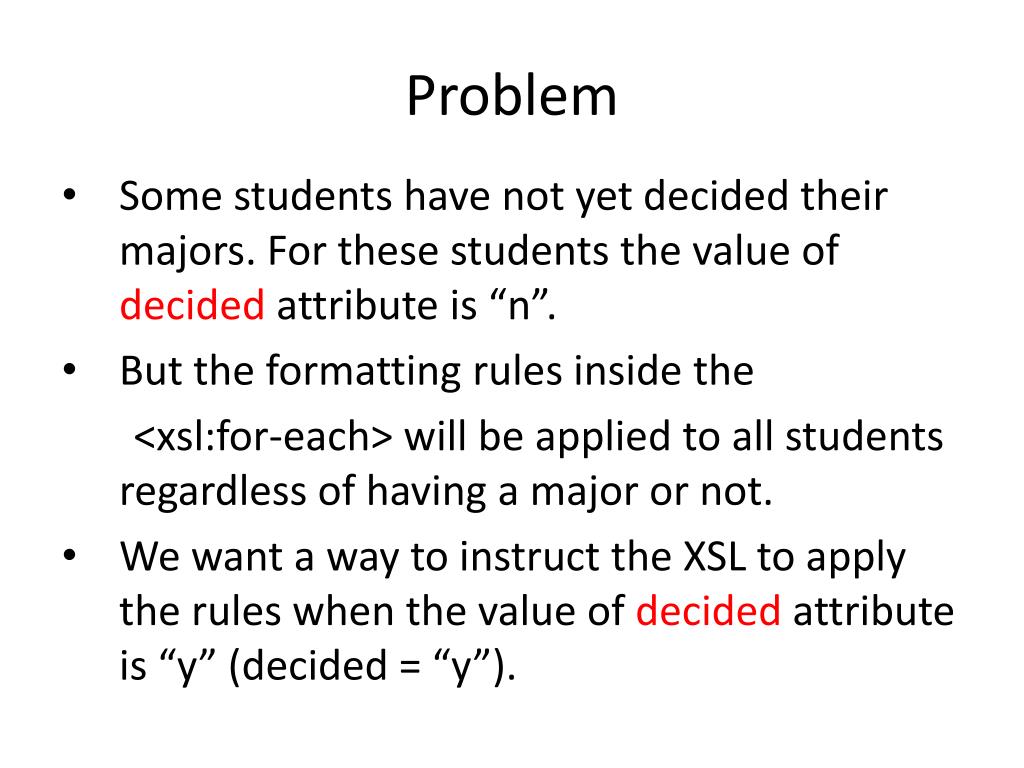 Problem

• Some students have not yet decided their majors. For these students the value of decided attribute is “n”.

• But the formatting rules inside the <xsl:for-each> will be applied to all students regardless of having a major or not.

• We want a way to instruct the XSL to apply the rules when the value of decided attribute is “y” (decided = “y”).